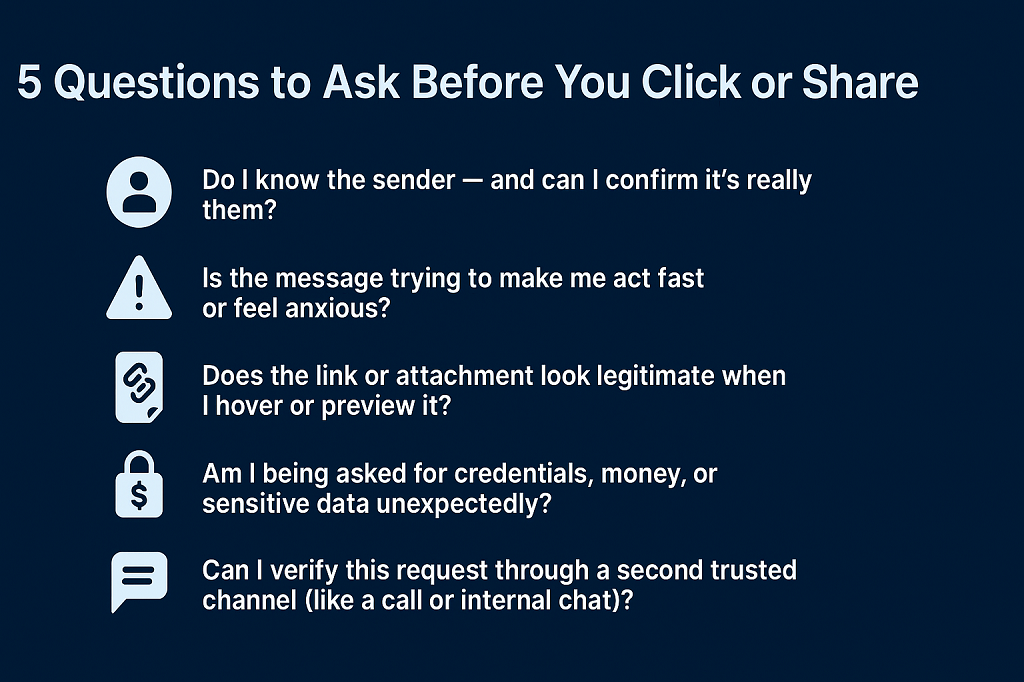 5 Questions to Ask Before You Click or Share

Do I know the sender — and can I confirm it's really them?

Is the message trying to make me act fast or feel anxious?

Does the link or attachment look legitimate when I hover or preview it?

Am I being asked for credentials, money, or sensitive data unexpectedly?

Can I verify this request through a second trusted channel (like a call or internal chat)?